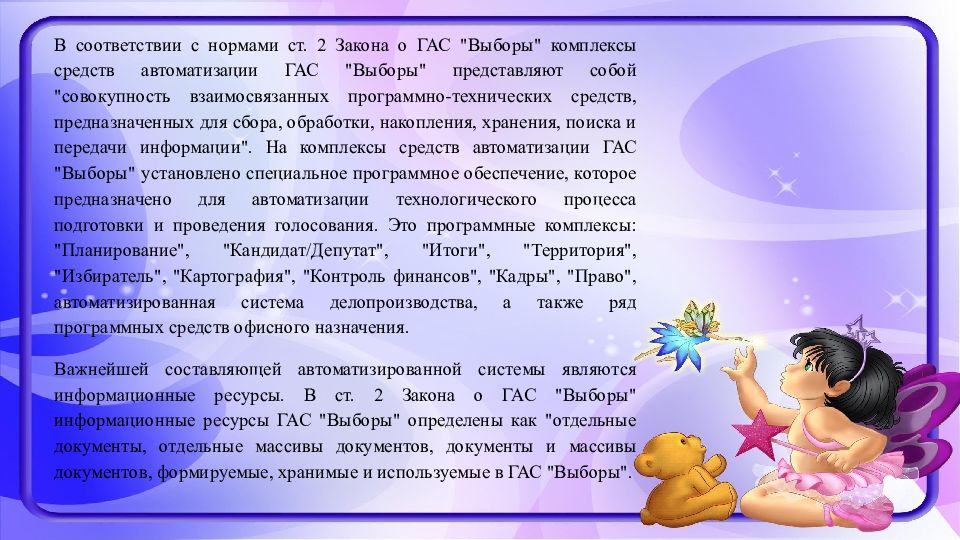 В соответствии с нормами ст. 2 Закона о ГАС "Выборы" комплексы средств автоматизации ГАС "Выборы" представляют собой "совокупность взаимосвязанных программно-технических средств, предназначенных для сбора, обработки, накопления, хранения, поиска и передачи информации". На комплексы средств автоматизации ГАС "Выборы" установлено специальное программное обеспечение, которое предназначено для автоматизации технологического процесса подготовки и проведения голосования. Это программные комплексы: "Планирование", "Кандидат/Депутат", "Итоги", "Территория", "Избиратель", "Картография", "Контроль финансов", "Кадры", "Право", автоматизированная система делопроизводства, а также ряд программных средств офисного назначения.

Важнейшей составляющей автоматизированной системы являются информационные ресурсы. В ст. 2 Закона о ГАС "Выборы" информационные ресурсы ГАС "Выборы" определены как "отдельные документы, отдельные массивы документов, документы и массивы документов, формируемые, хранимые и используемые в ГАС "Выборы".